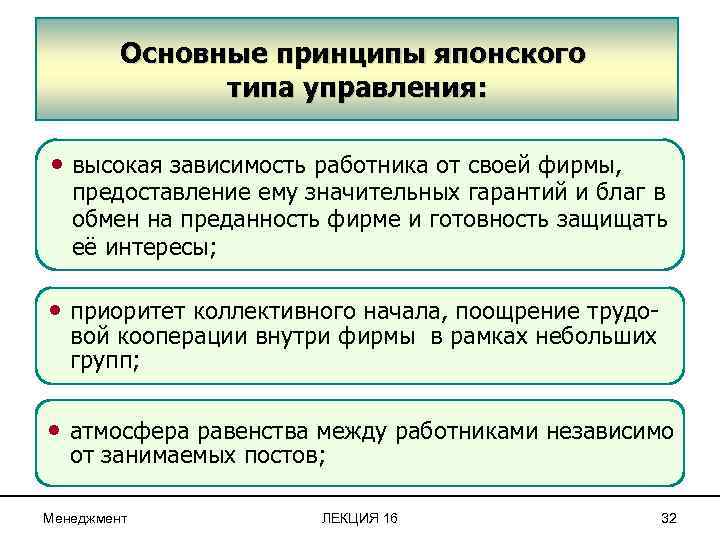 Основные принципы японского типа управления:

• высокая зависимость работника от своей фирмы, предоставление ему значительных гарантий и благ в обмен на преданность фирме и готовность защищать её интересы;

• приоритет коллективного начала, поощрение трудовой кооперации внутри фирмы в рамках небольших групп;

• атмосфера равенства между работниками независимо от занимаемых постов;

Менеджмент ЛЕКЦИЯ 16 32